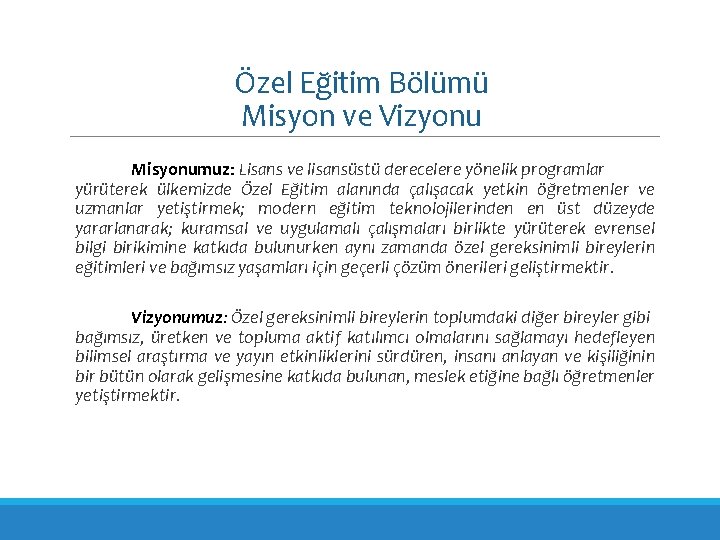 Özel Eğitim Bölümü
Misyon ve Vizyonu

Misyonumuz: Lisans ve lisansüstü derecelere yönelik programlar yürüterek ülkemizde Özel Eğitim alanında çalışacak yetkin öğretmenler ve uzmanlar yetiştirmek; modern eğitim teknolojilerinden en üst düzeyde yararlanarak; kuramsal ve uygulamalı çalışmaları birlikte yürüterek evrensel bilgi birikimine katkıda bulunurken aynı zamanda özel gereksinimli bireylerin eğitimleri ve bağımsız yaşamları için geçerli çözüm önerileri geliştirmektir.

Vizyonumuz: Özel gereksinimli bireylerin toplumdaki diğer bireyler gibi bağımsız, üretken ve topluma aktif katılımcı olmalarını sağlamayı hedefleyen bilimsel araştırma ve yayın etkinliklerini sürdüren, insanı anlayan ve kişiliğinin bir bütün olarak gelişmesine katkıda bulunan, meslek etiğine bağlı öğretmenler yetiştirmektir.